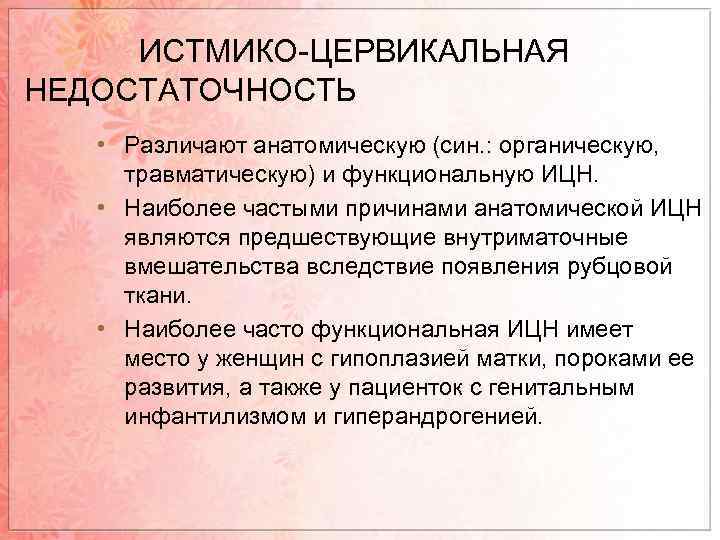 ИСТМИКО-ЦЕРВИКАЛЬНАЯ НЕДОСТАТОЧНОСТЬ

• Различают анатомическую (син.: органическую, травматическую) и функциональную ИЦН.

• Наиболее частыми причинами анатомической ИЦН являются предшествующие внутриматочные вмешательства вследствие появления рубцовой ткани.

• Наиболее часто функциональная ИЦН имеет место у женщин с гипоплазией матки, пороками ее развития, а также у пациенток с генитальным инфантилизмом и гиперандрогенией.